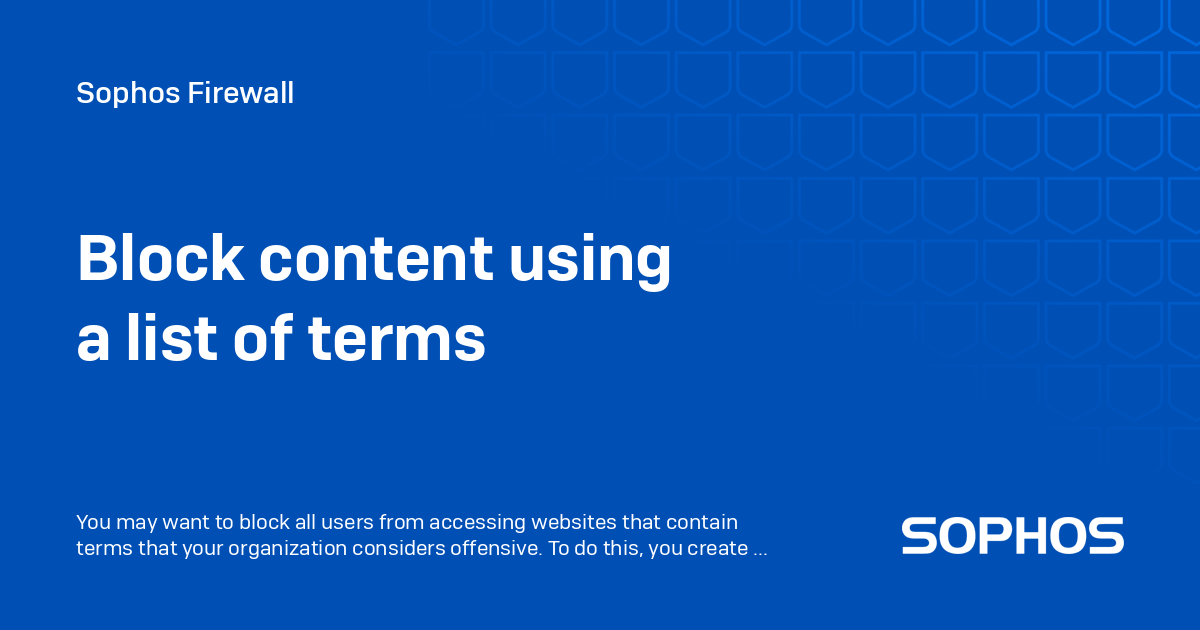 Sophos Firewall

Block content using a list of terms

You may want to block all users from accessing websites that contain terms that your organization considers offensive. To do this, you create ...

SOPHOS